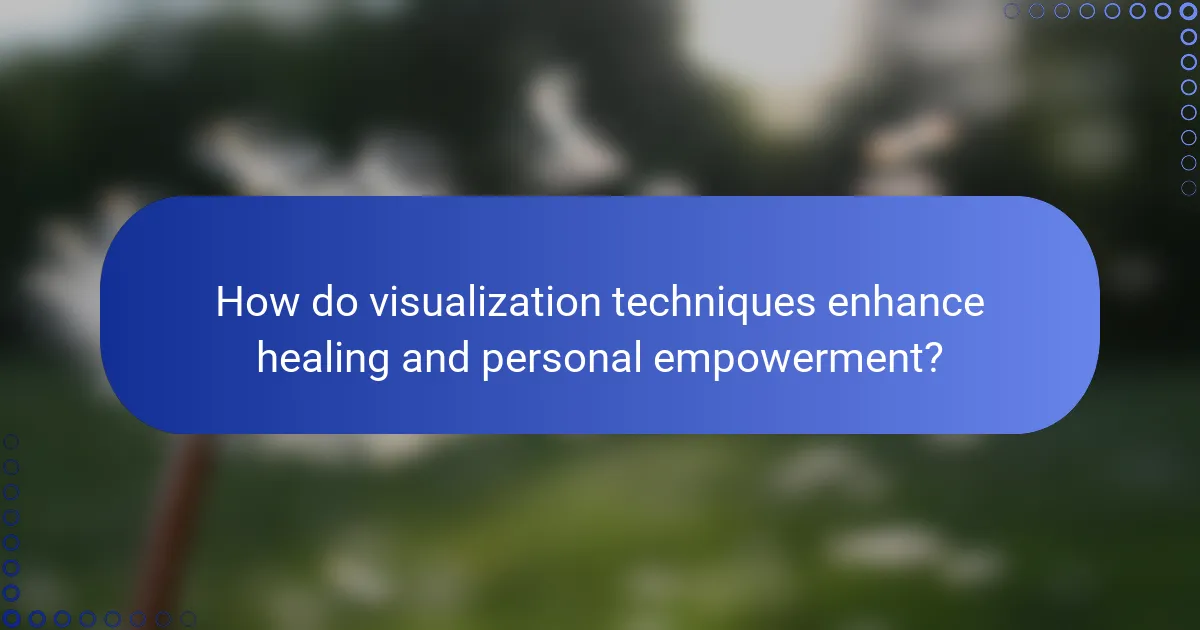 How do visualization techniques enhance healing and personal empowerment?